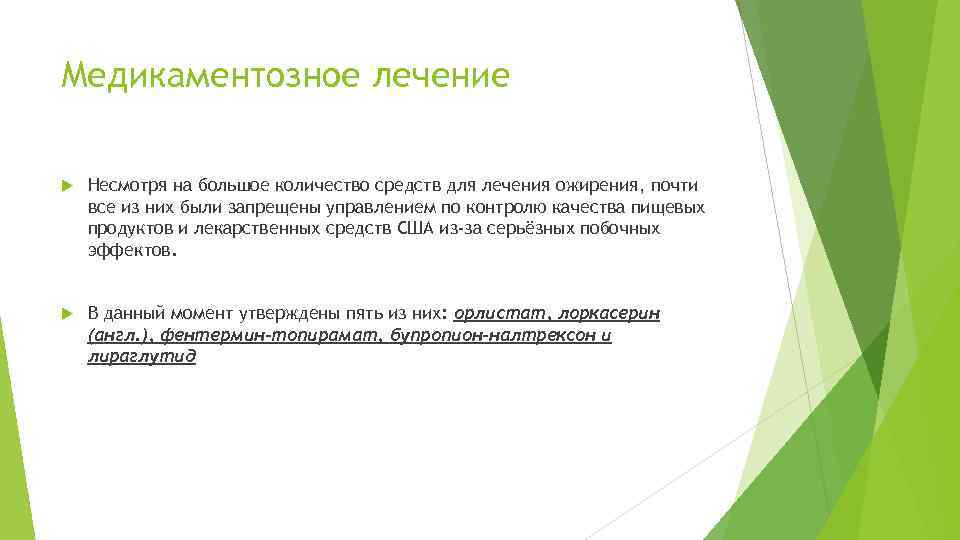 Медикаментозное лечение

Несмотря на большое количество средств для лечения ожирения, почти все из них были запрещены управлением по контролю качества пищевых продуктов и лекарственных средств США из-за серьёзных побочных эффектов.

В данный момент утверждены пять из них: орлистат, лоркасерин (англ.), фентермин-топирамат, бупропион-налтрексон и лираглутид